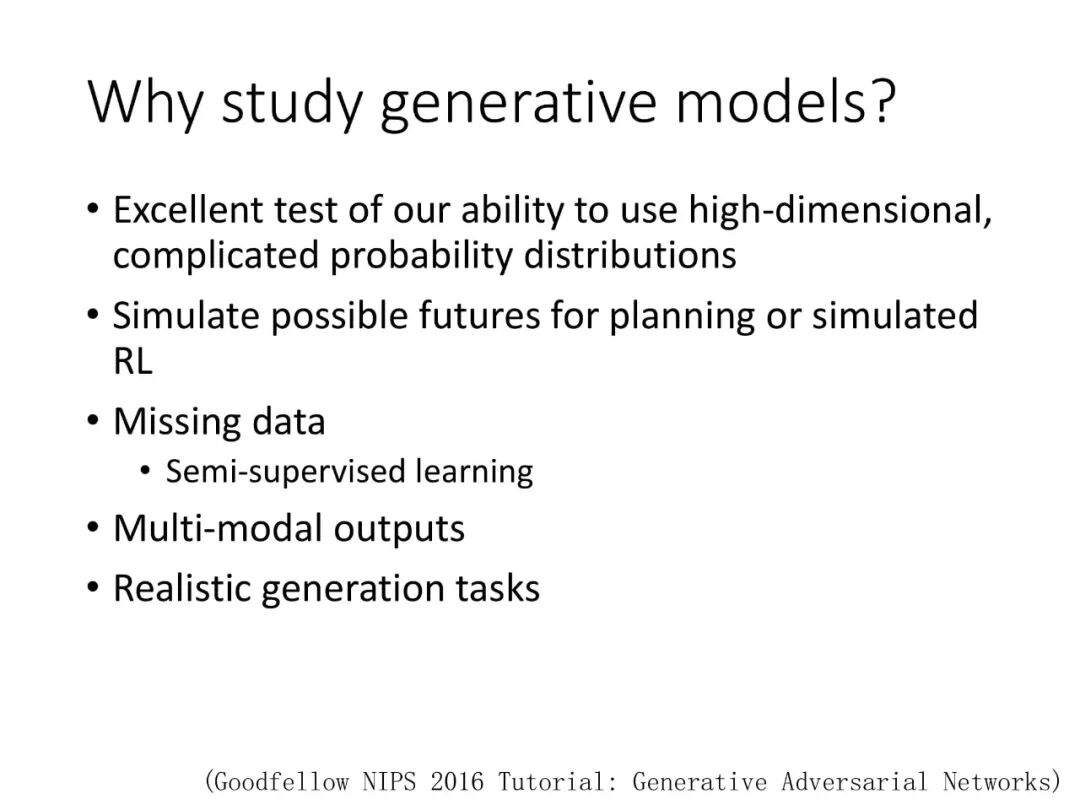 Why study generative models?

• Excellent test of our ability to use high-dimensional, complicated probability distributions
• Simulate possible futures for planning or simulated RL
• Missing data
  • Semi-supervised learning
• Multi-modal outputs
• Realistic generation tasks

(Goodfellow NIPS 2016 Tutorial: Generative Adversarial Networks)